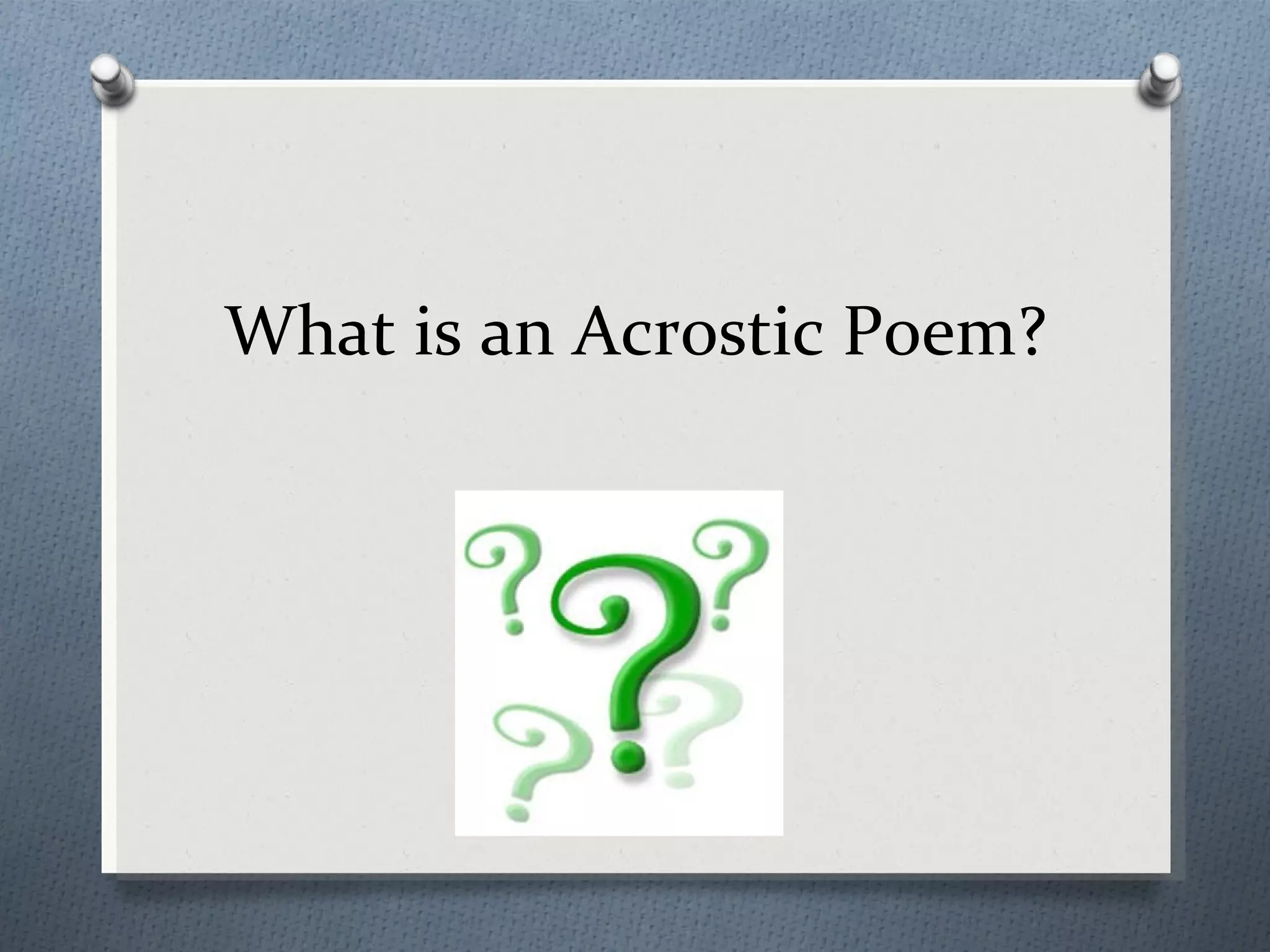 What is an Acrostic Poem?